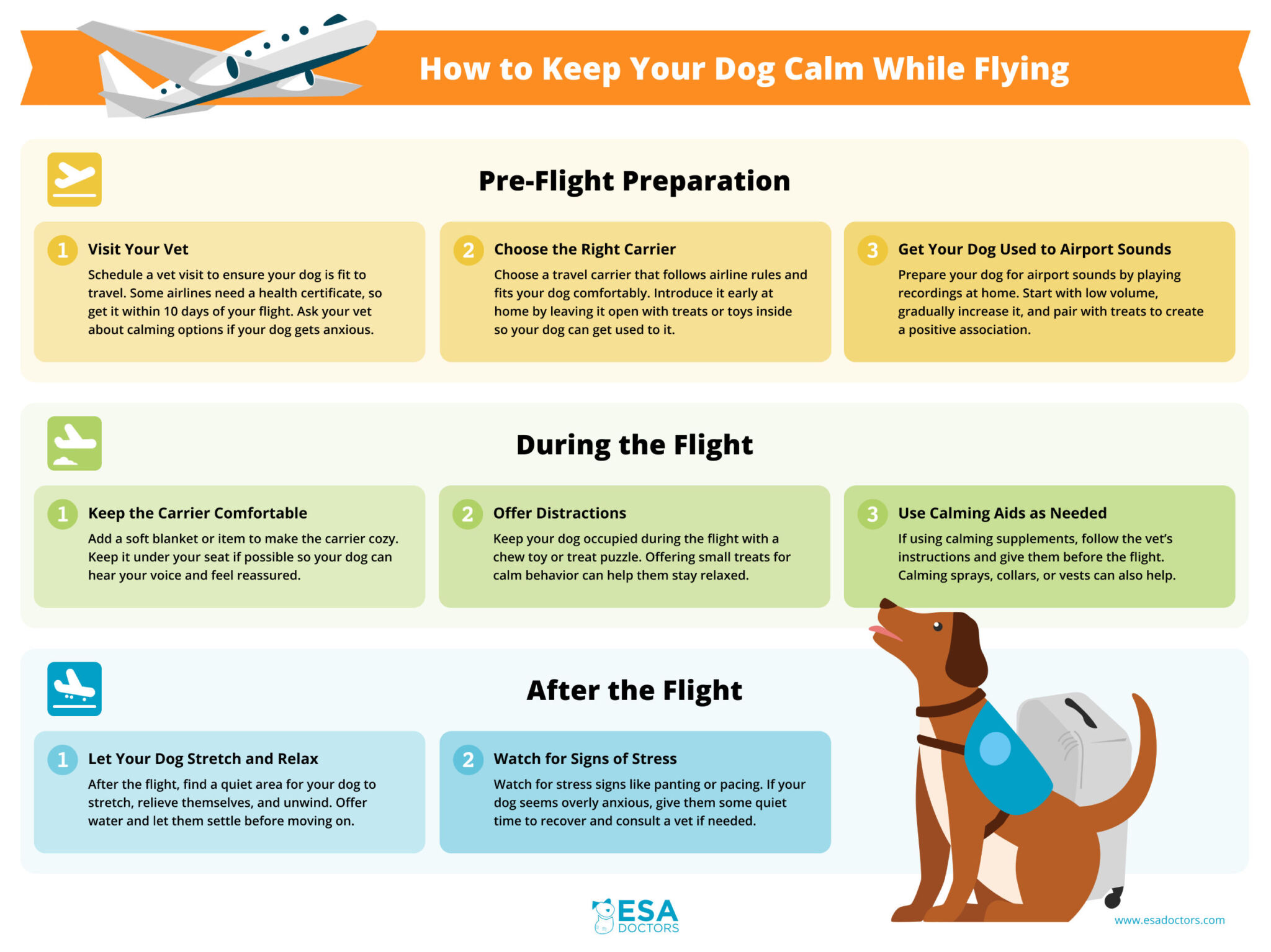 How to Keep Your Dog Calm While Flying

Pre-Flight Preparation

1 Visit Your Vet
Schedule a vet visit to ensure your dog is fit to travel. Some airlines need a health certificate, so get it within 10 days of your flight. Ask your vet about calming options if your dog gets anxious.

2 Choose the Right Carrier
Choose a travel carrier that follows airline rules and fits your dog comfortably. Introduce it early at home by leaving it open with treats or toys inside so your dog can get used to it.

3 Get Your Dog Used to Airport Sounds
Prepare your dog for airport sounds by playing recordings at home. Start with low volume, gradually increase it, and pair with treats to create a positive association.

During the Flight

1 Keep the Carrier Comfortable
Add a soft blanket or item to make the carrier cozy. Keep it under your seat if possible so your dog can hear your voice and feel reassured.

2 Offer Distractions
Keep your dog occupied during the flight with a chew toy or treat puzzle. Offering small treats for calm behavior can help them stay relaxed.

3 Use Calming Aids as Needed
If using calming supplements, follow the vet's instructions and give them before the flight. Calming sprays, collars, or vests can also help.

After the Flight

1 Let Your Dog Stretch and Relax
After the flight, find a quiet area for your dog to stretch, relieve themselves, and unwind. Offer water and let them settle before moving on.

2 Watch for Signs of Stress
Watch for stress signs like panting or pacing. If your dog seems overly anxious, give them some quiet time to recover and consult a vet if needed.

ESA DOCTORS

www.esadoctors.com